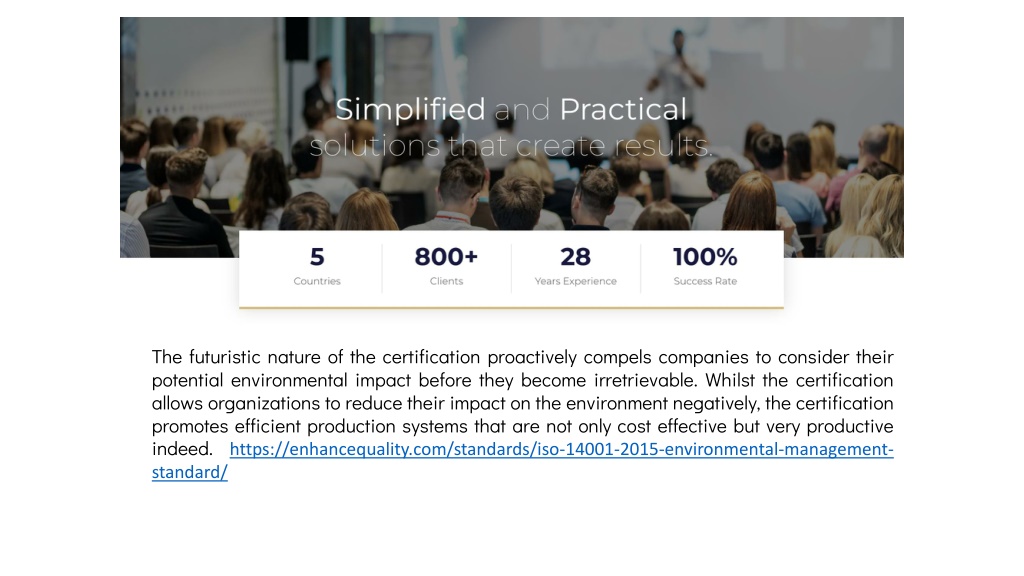 Simplified and Practical
solutions that create results.

5
Countries

800+
Clients

28
Years Experience

100%
Success Rate

The futuristic nature of the certification proactively compels companies to consider their potential environmental impact before they become irretrievable. Whilst the certification allows organizations to reduce their impact on the environment negatively, the certification promotes efficient production systems that are not only cost effective but very productive indeed. https://enhancequality.com/standards/iso-14001-2015-environmental-management-standard/